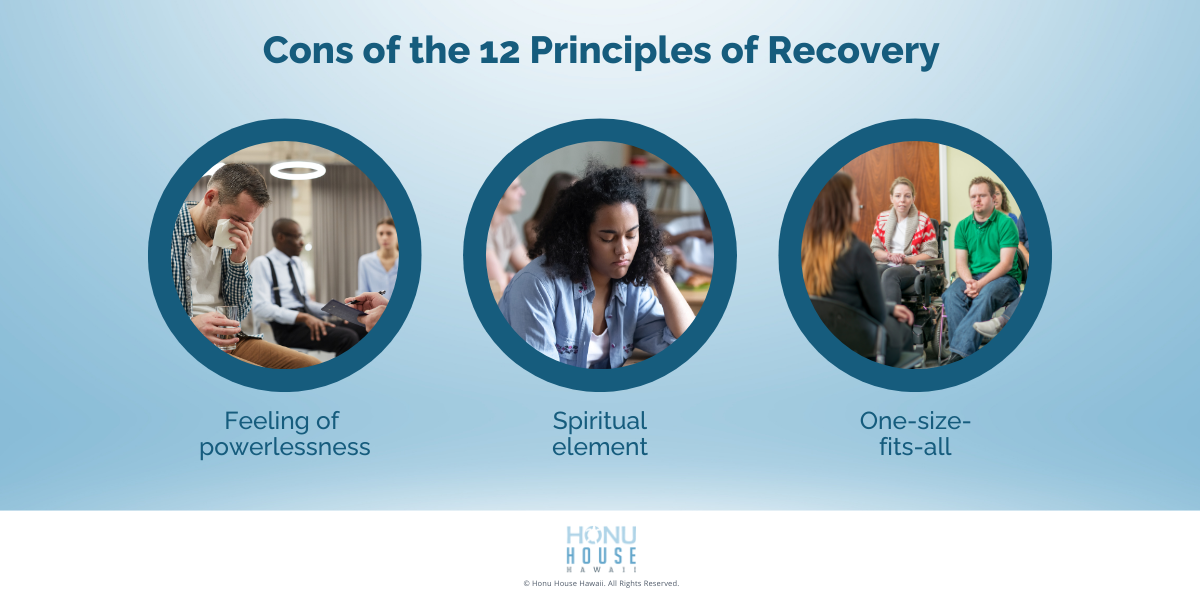 Cons of the 12 Principles of Recovery

Feeling of powerlessness

Spiritual element

One-size-fits-all

HONU HOUSE HAWAII

© Honu House Hawaii. All Rights Reserved.